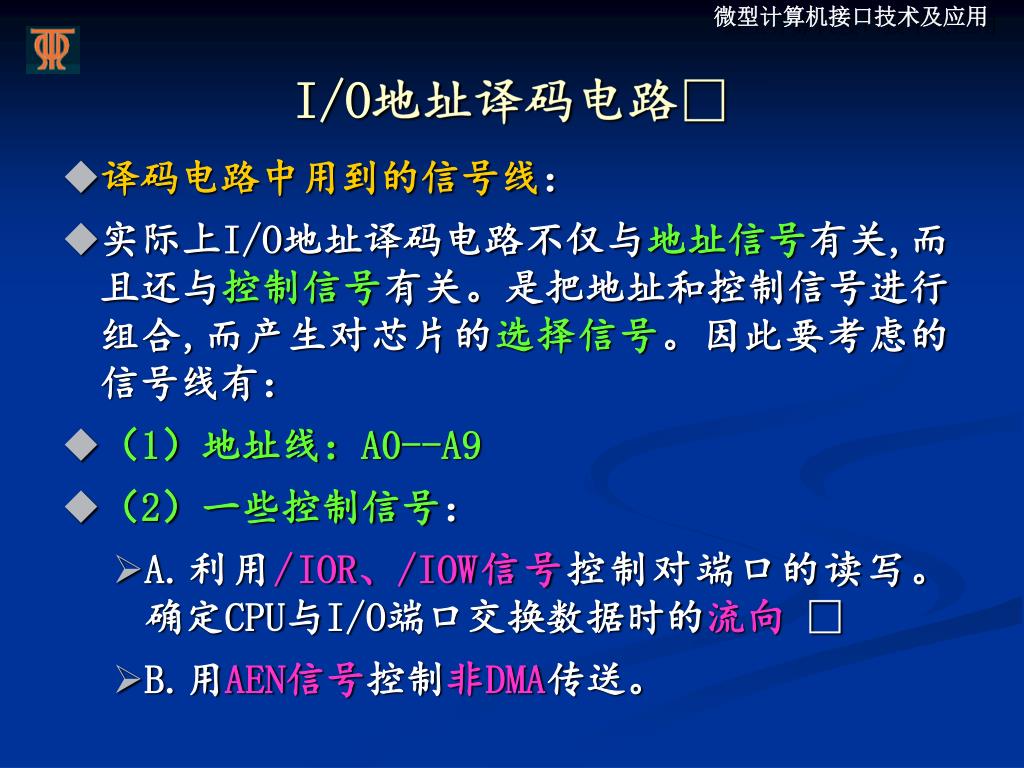 微型计算机接口技术及应用

I/O地址译码电路□

◆译码电路中用到的信号线：

◆实际上I/O地址译码电路不仅与地址信号有关,而且还与控制信号有关。是把地址和控制信号进行组合,而产生对芯片的选择信号。因此要考虑的信号线有：

◆（1）地址线：A0--A9

◆（2）一些控制信号：

➢A.利用/IOR、/IOW信号控制对端口的读写。确定CPU与I/O端口交换数据时的流向 □

➢B.用AEN信号控制非DMA传送。